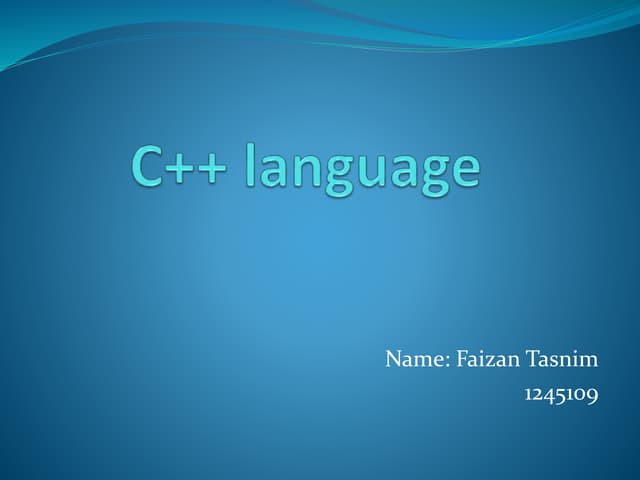 C++ language

Name: Faizan Tasnim
1245109